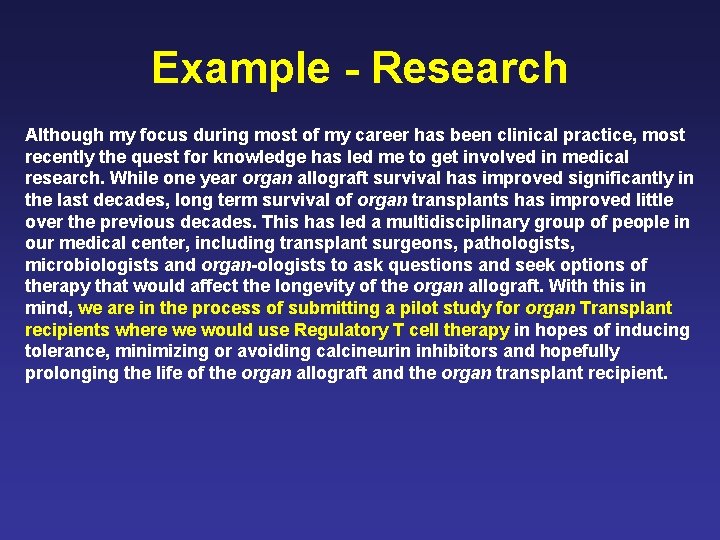 Example - Research

Although my focus during most of my career has been clinical practice, most recently the quest for knowledge has led me to get involved in medical research. While one year organ allograft survival has improved significantly in the last decades, long term survival of organ transplants has improved little over the previous decades. This has led a multidisciplinary group of people in our medical center, including transplant surgeons, pathologists, microbiologists and organ-ologists to ask questions and seek options of therapy that would affect the longevity of the organ allograft. With this in mind, we are in the process of submitting a pilot study for organ Transplant recipients where we would use Regulatory T cell therapy in hopes of inducing tolerance, minimizing or avoiding calcineurin inhibitors and hopefully prolonging the life of the organ allograft and the organ transplant recipient.